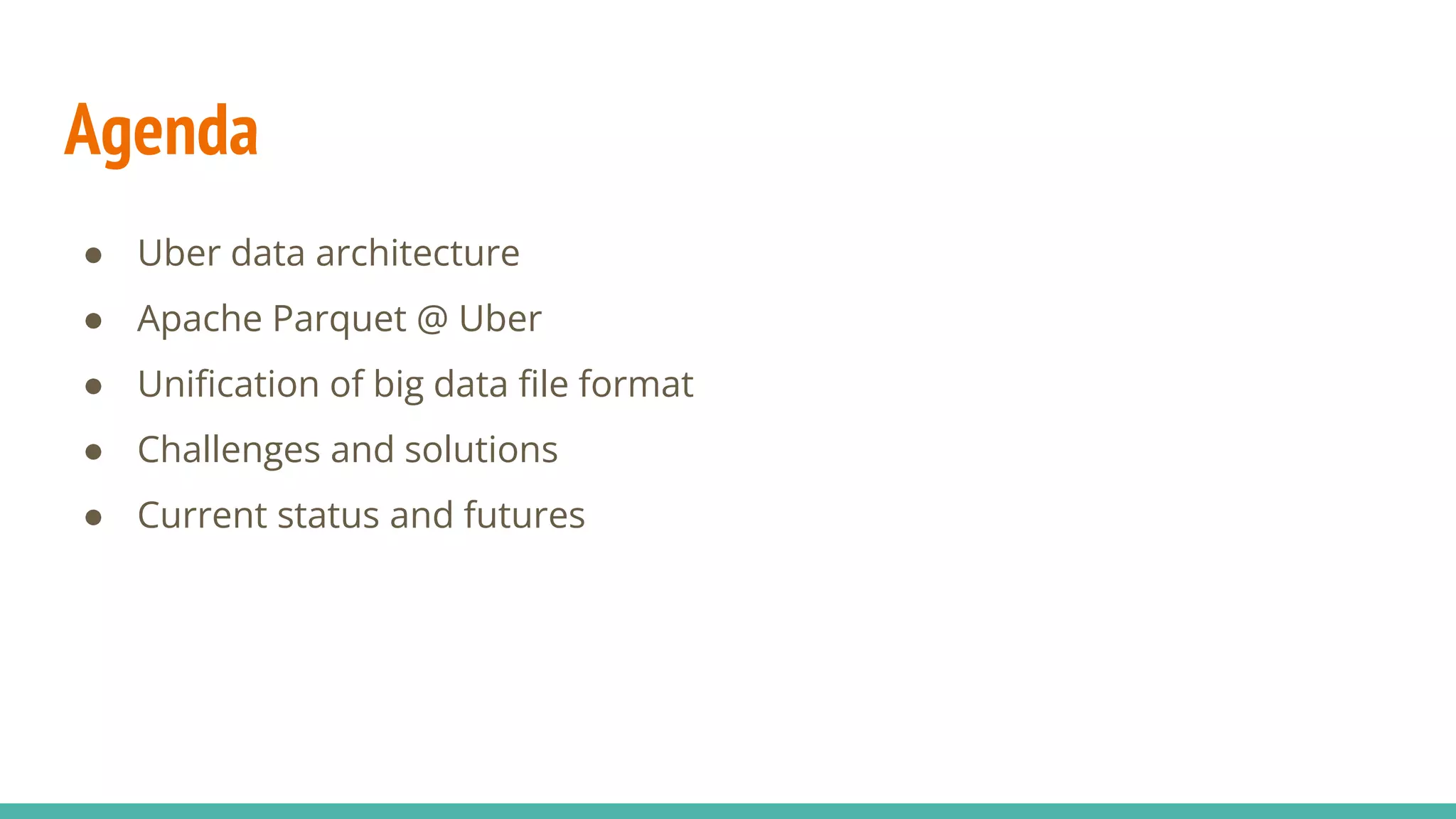 Agenda

● Uber data architecture
● Apache Parquet @ Uber
● Unification of big data file format
● Challenges and solutions
● Current status and futures